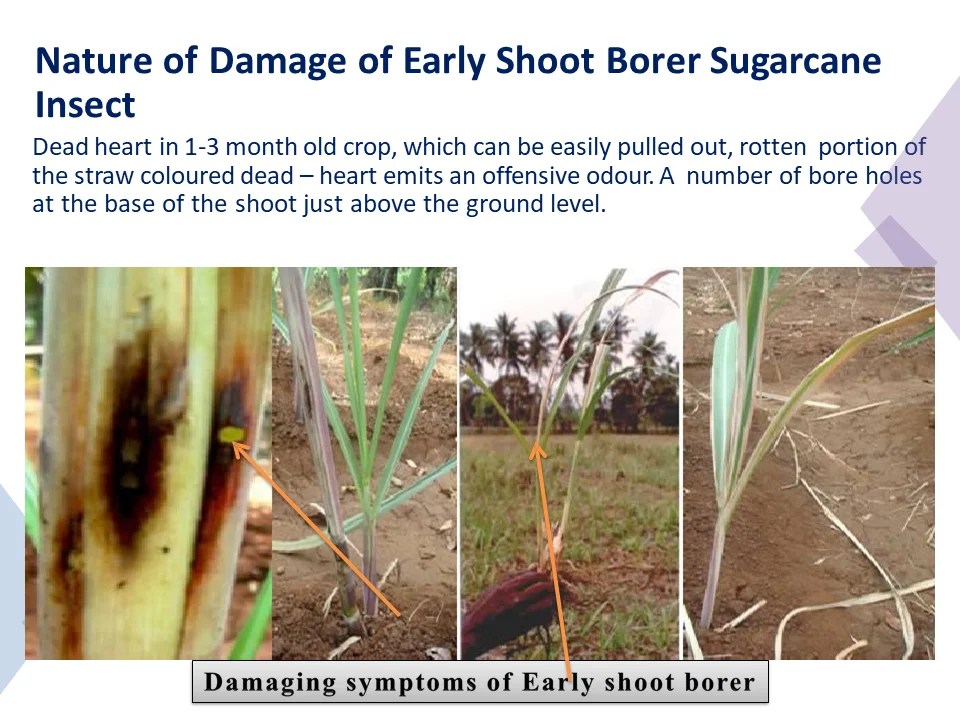 Nature of Damage of Early Shoot Borer Sugarcane Insect

Dead heart in 1-3 month old crop, which can be easily pulled out, rotten portion of the straw coloured dead – heart emits an offensive odour. A number of bore holes at the base of the shoot just above the ground level.

Damaging symptoms of Early shoot borer